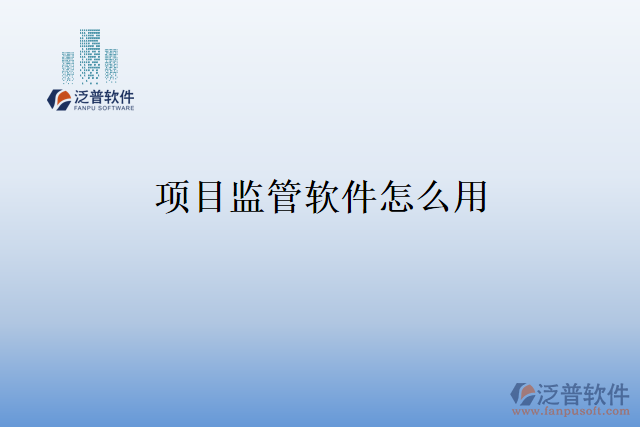 泛普软件
FANPU SOFTWARE

项目监管软件怎么用

泛普软件
www.fanpusoft.com